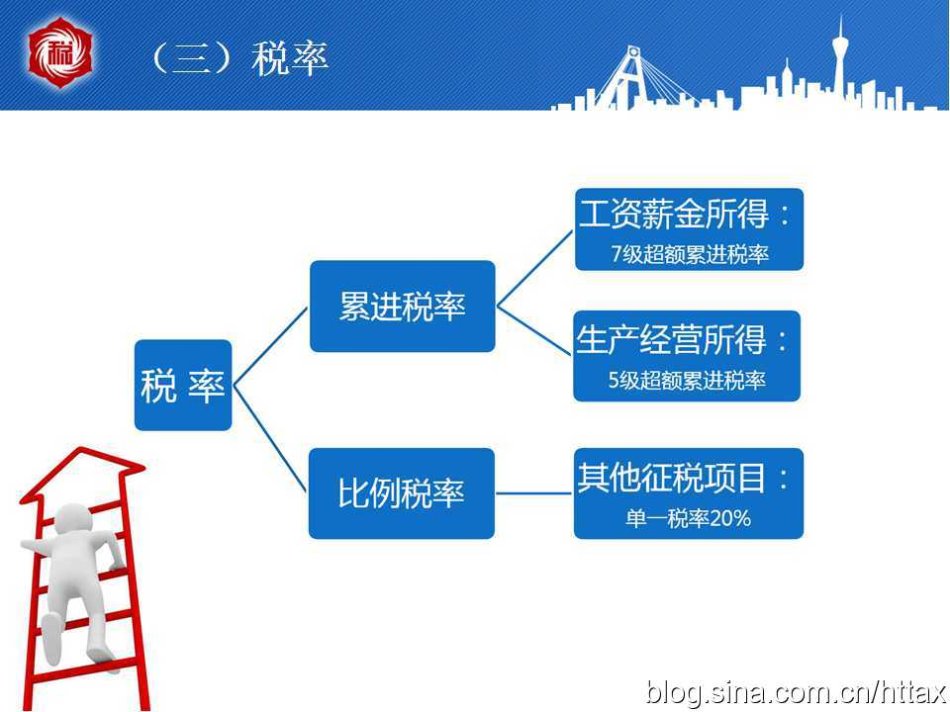 税

（三）税率

税 率

累进税率

比例税率

工资薪金所得：
7级超额累进税率

生产经营所得：
5级超额累进税率

其他征税项目：
单一税率20%

blog.sina.com.cn/httax